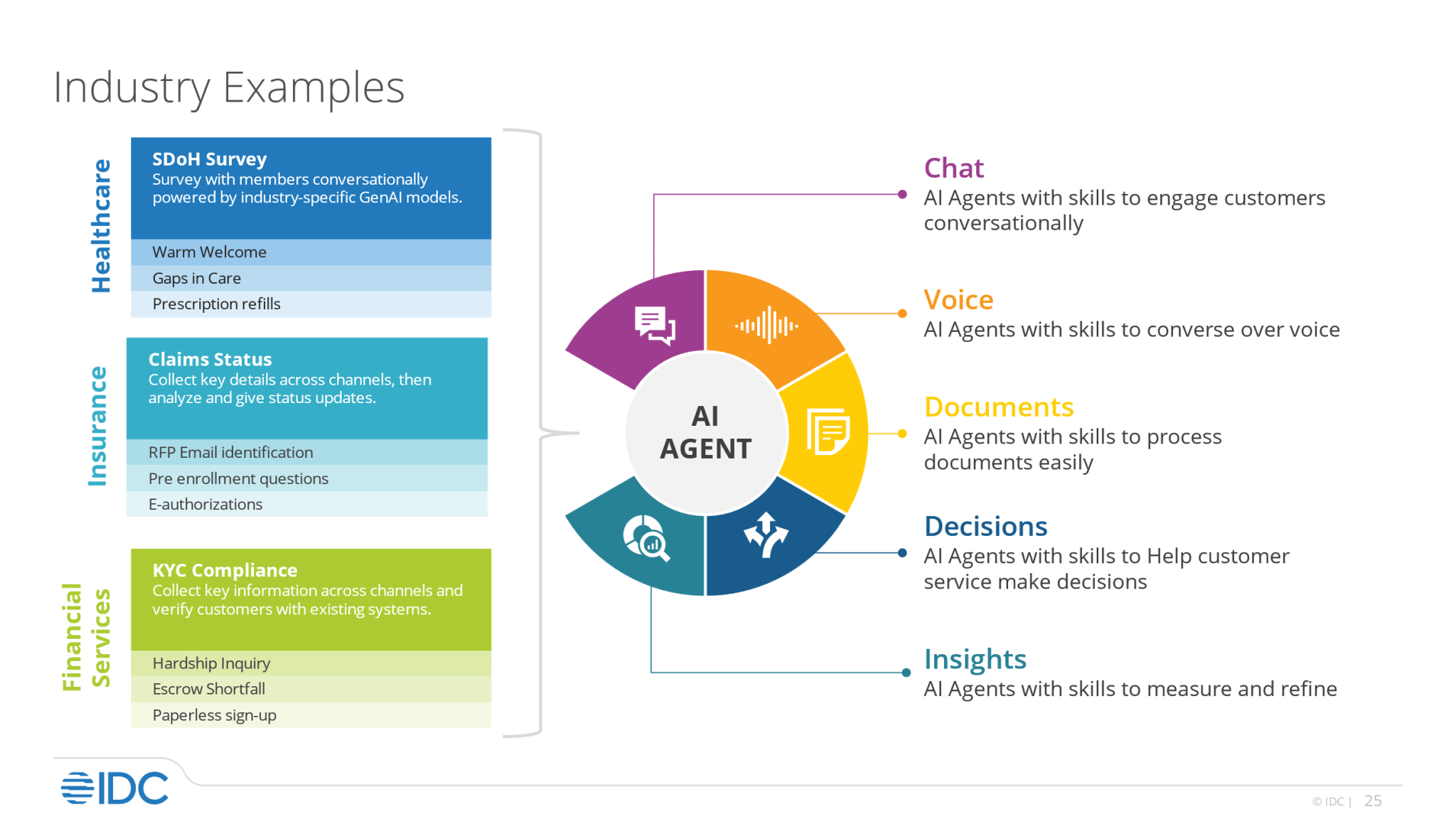 Industry Examples

Healthcare

SDoH Survey
Survey with members conversationally powered by industry-specific GenAI models.

Warm Welcome
Gaps in Care
Prescription refills

Insurance

Claims Status
Collect key details across channels, then analyze and give status updates.

RFP Email identification
Pre enrollment questions
E-authorizations

Financial Services

KYC Compliance
Collect key information across channels and verify customers with existing systems.

Hardship Inquiry
Escrow Shortfall
Paperless sign-up

AI AGENT

Chat
AI Agents with skills to engage customers conversationally

Voice
AI Agents with skills to converse over voice

Documents
AI Agents with skills to process documents easily

Decisions
AI Agents with skills to Help customer service make decisions

Insights
AI Agents with skills to measure and refine

IDC

© IDC | 25